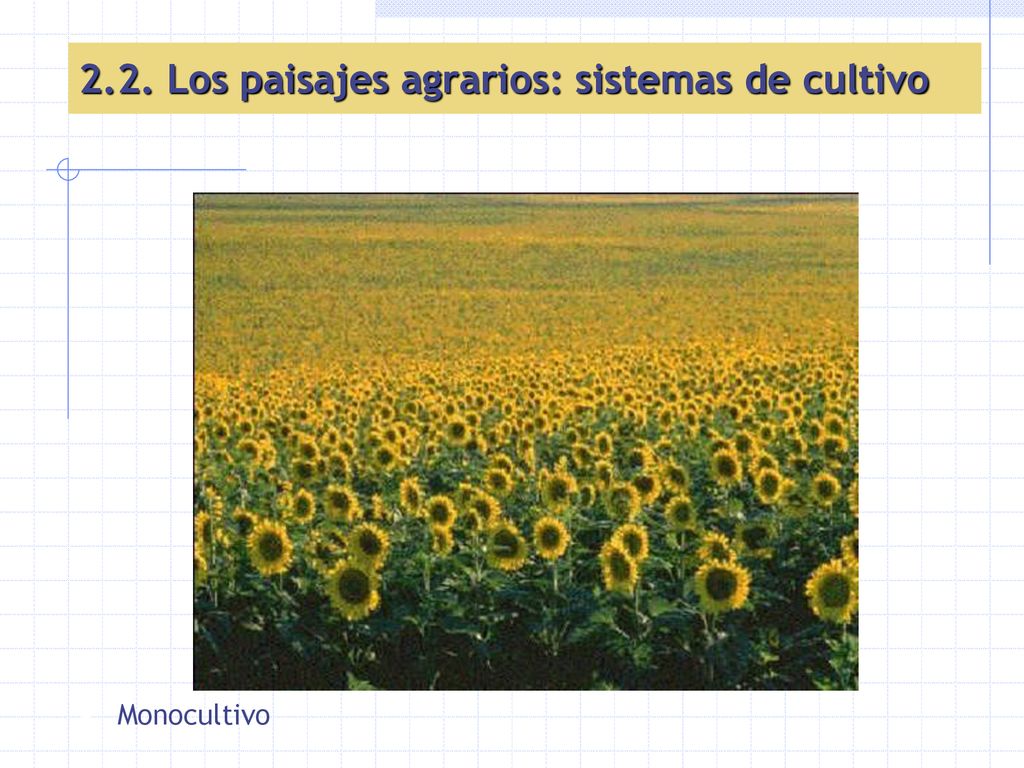 2.2. Los paisajes agrarios: sistemas de cultivo

Monocultivo